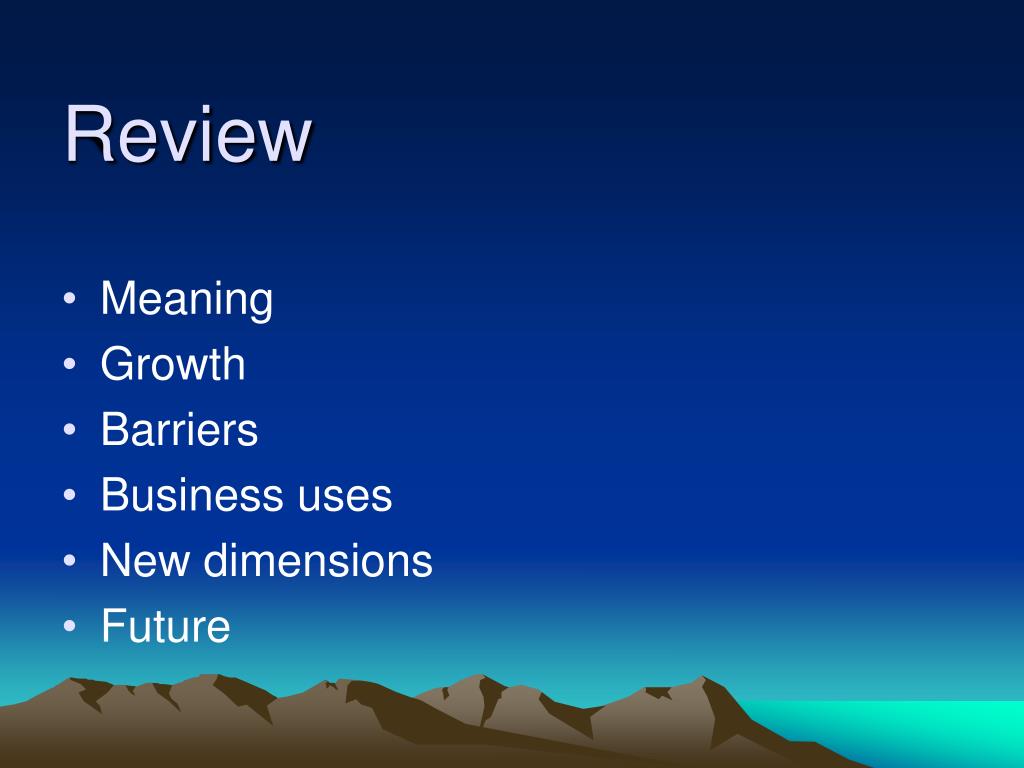 Review

• Meaning
• Growth
• Barriers
• Business uses
• New dimensions
• Future